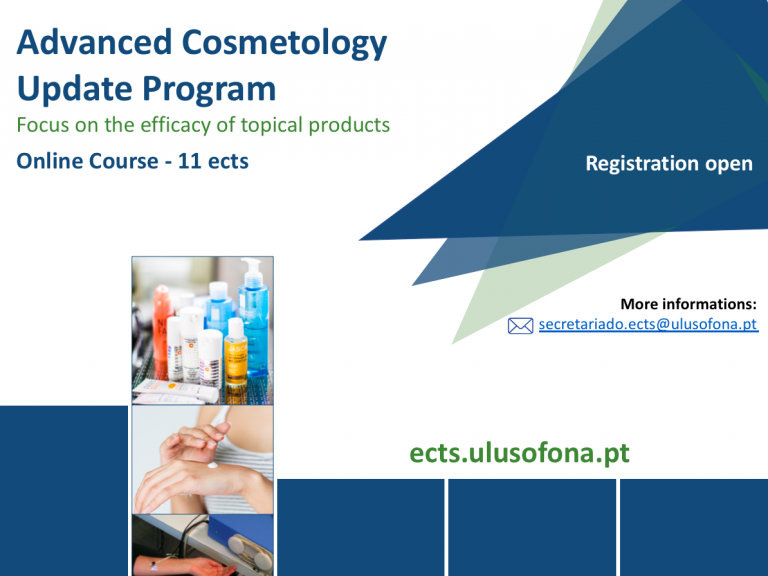 Advanced Cosmetology Update Program

Focus on the efficacy of topical products

Online Course - 11 ects

Registration open

More informations:

secretariado.ects@ulusofona.pt

ects.ulusofona.pt